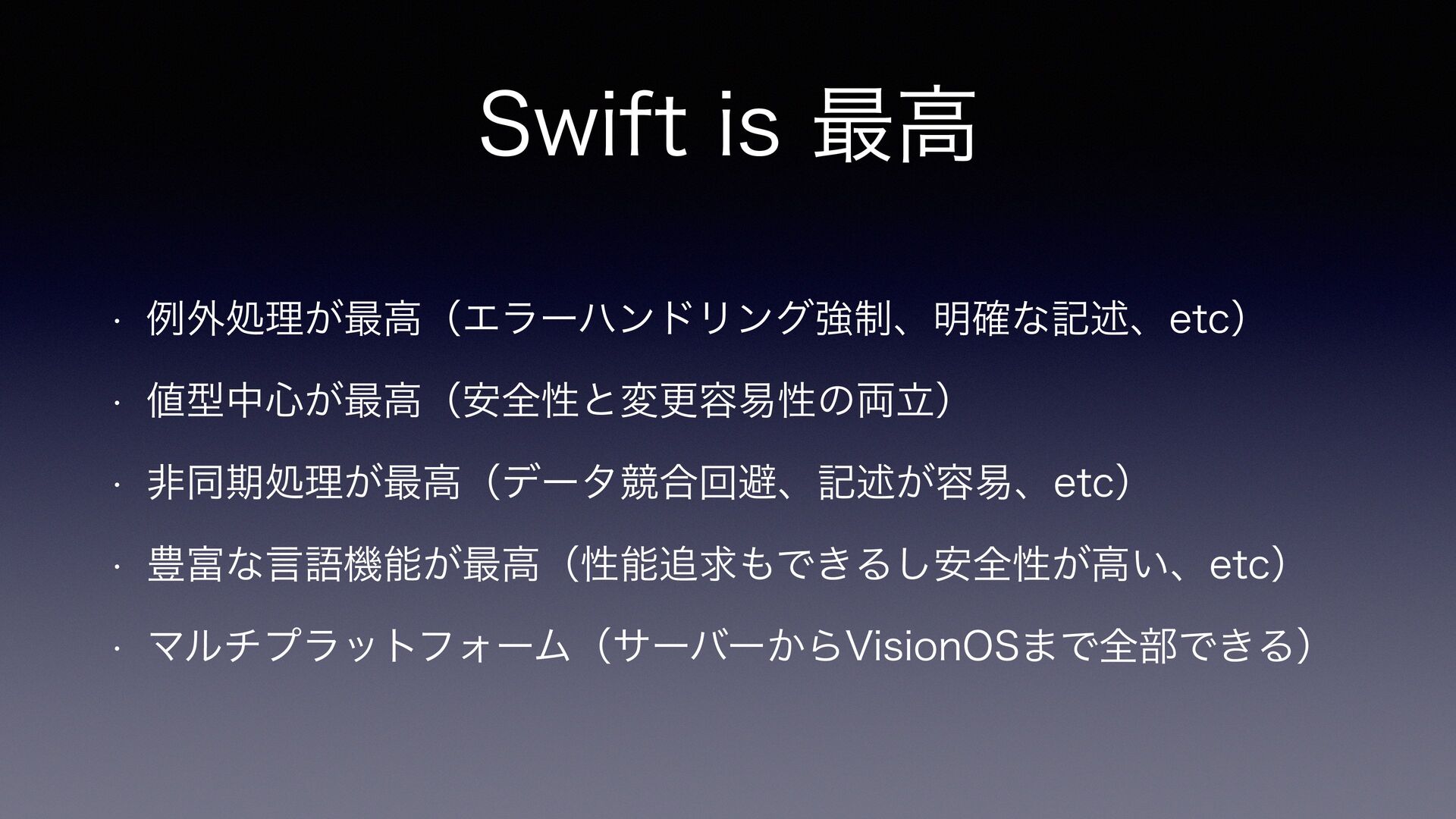 Swift is 最高

• 例外処理が最高（エラーハンドリング強制、明確な記述、etc）

• 値型中心が最高（安全性と変更容易性の両立）

• 非同期処理が最高（データ競合回避、記述が容易、etc）

• 豊富な言語機能が最高（性能追求もできるし安全性が高い、etc）

• マルチプラットフォーム（サーバーからVisionOSまで全部できる）